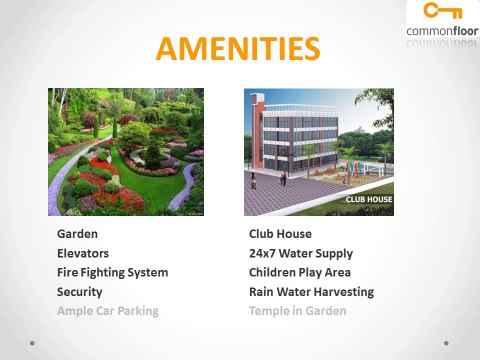 commonfloor

AMENITIES

CLUB HOUSE

Garden
Elevators
Fire Fighting System
Security
Ample Car Parking

Club House
24x7 Water Supply
Children Play Area
Rain Water Harvesting
Temple in Garden